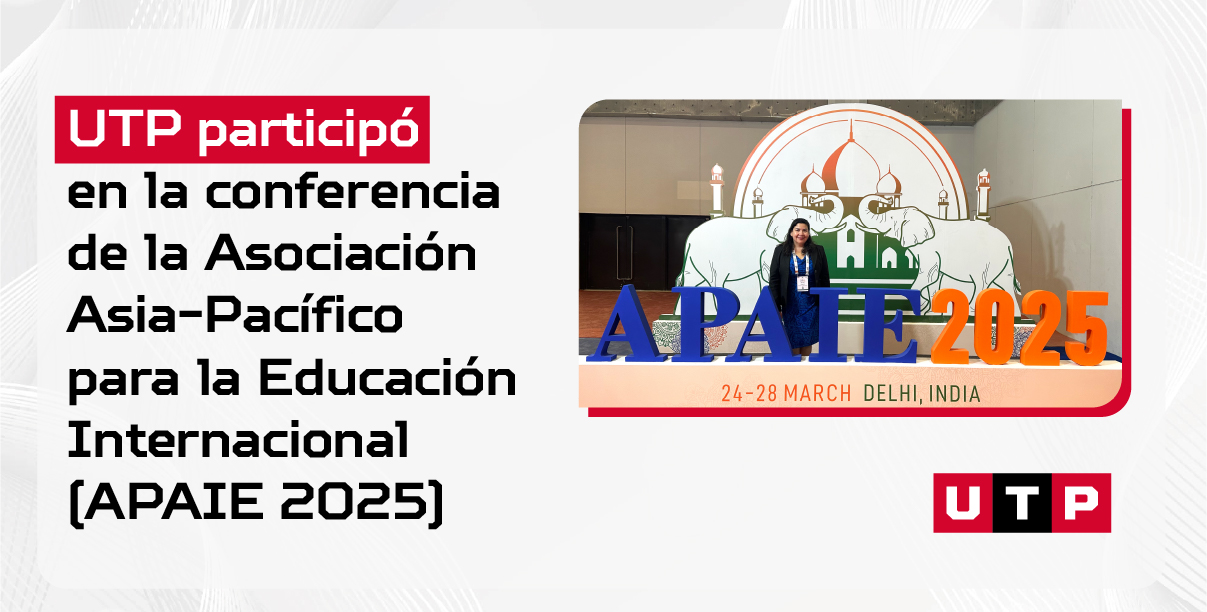 UTP participó en la conferencia de la Asociación Asia-Pacífico para la Educación Internacional (APAIE 2025)

APAIE 2025

24-28 MARCH DELHI, INDIA

UTP